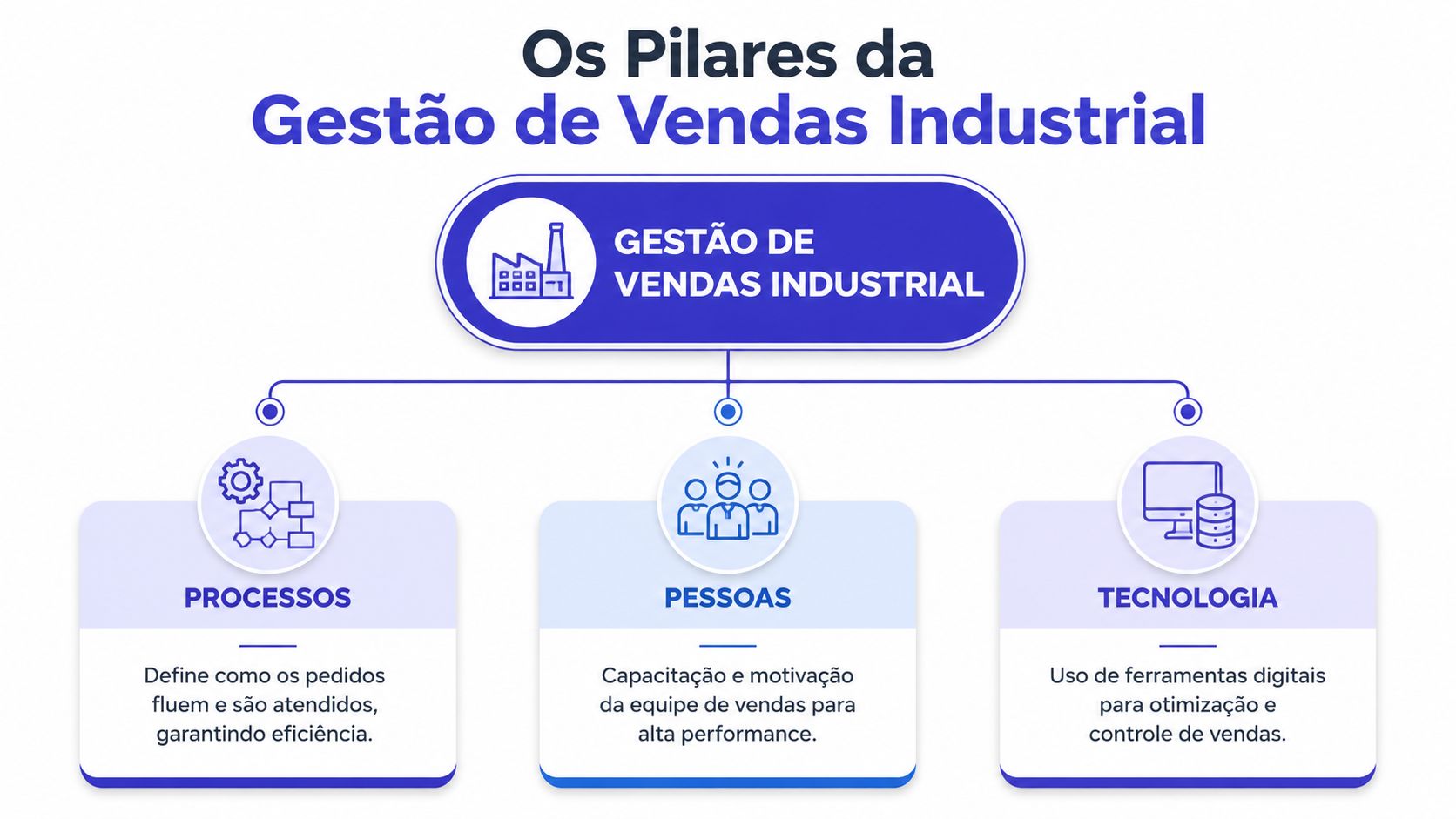 Os Pilares da
Gestão de Vendas Industrial

GESTÃO DE
VENDAS INDUSTRIAL

PROCESSOS

Define como os pedidos fluem e são atendidos, garantindo eficiência.

PESSOAS

Capacitação e motivação da equipe de vendas para alta performance.

TECNOLOGIA

Uso de ferramentas digitais para otimização e controle de vendas.